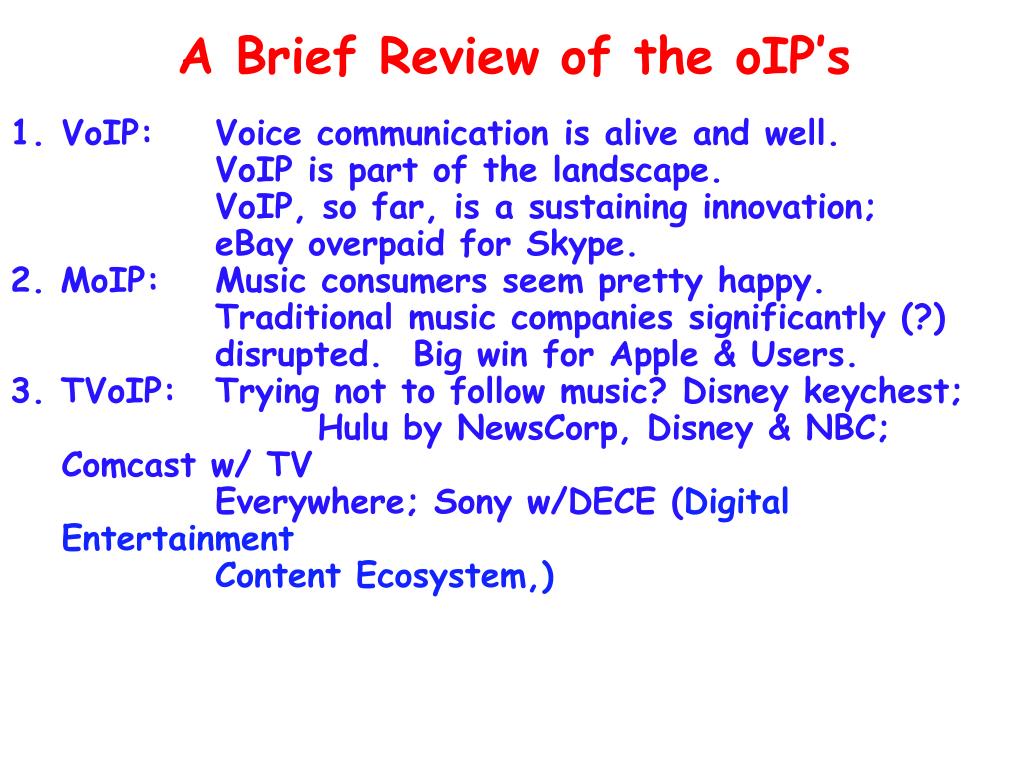 A Brief Review of the oIP’s

1. VoIP: Voice communication is alive and well. VoIP is part of the landscape. VoIP, so far, is a sustaining innovation; eBay overpaid for Skype.
2. MoIP: Music consumers seem pretty happy. Traditional music companies significantly (?) disrupted. Big win for Apple & Users.
3. TVoIP: Trying not to follow music? Disney keychest; Hulu by NewsCorp, Disney & NBC; Comcast w/ TV Everywhere; Sony w/DECE (Digital Entertainment Content Ecosystem,)